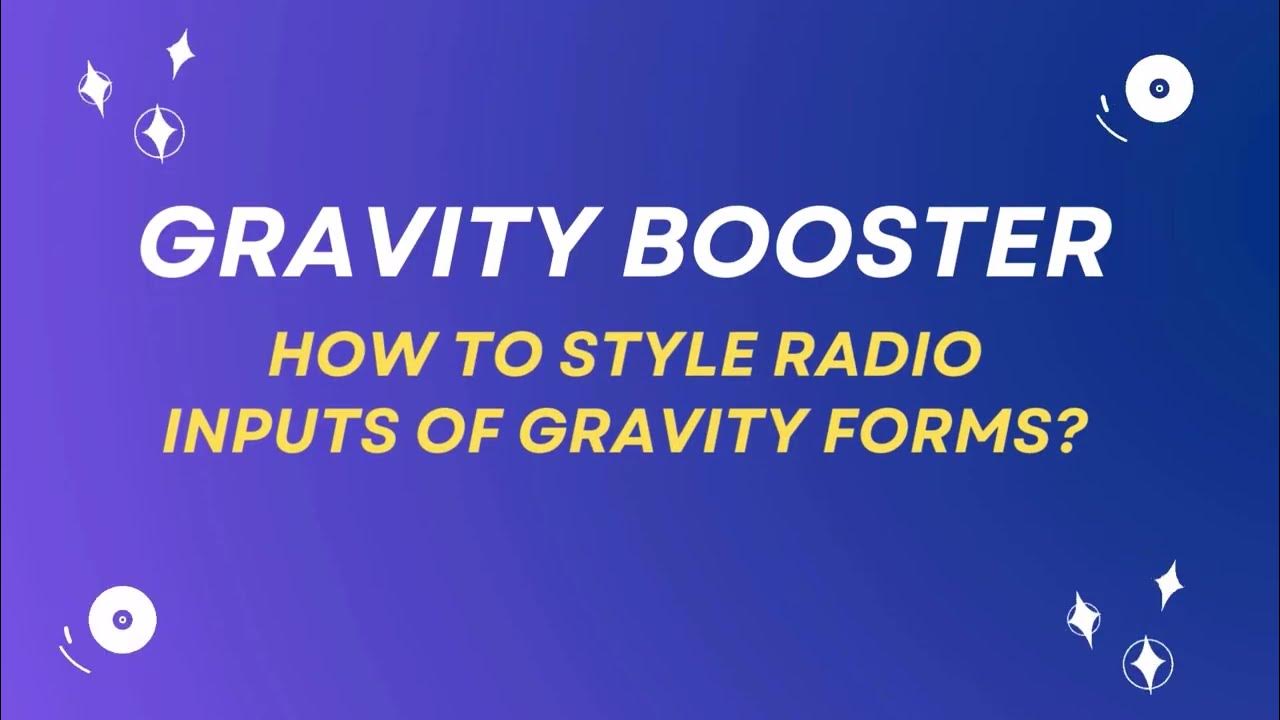 GRAVITY BOOSTER

HOW TO STYLE RADIO INPUTS OF GRAVITY FORMS?